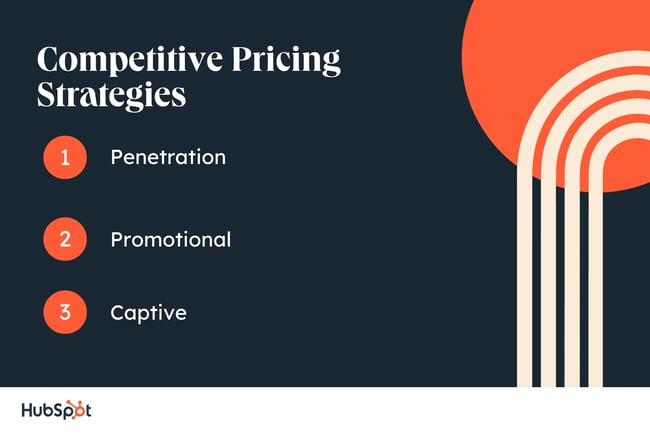 Competitive Pricing Strategies

1 Penetration

2 Promotional

3 Captive

HubSpot